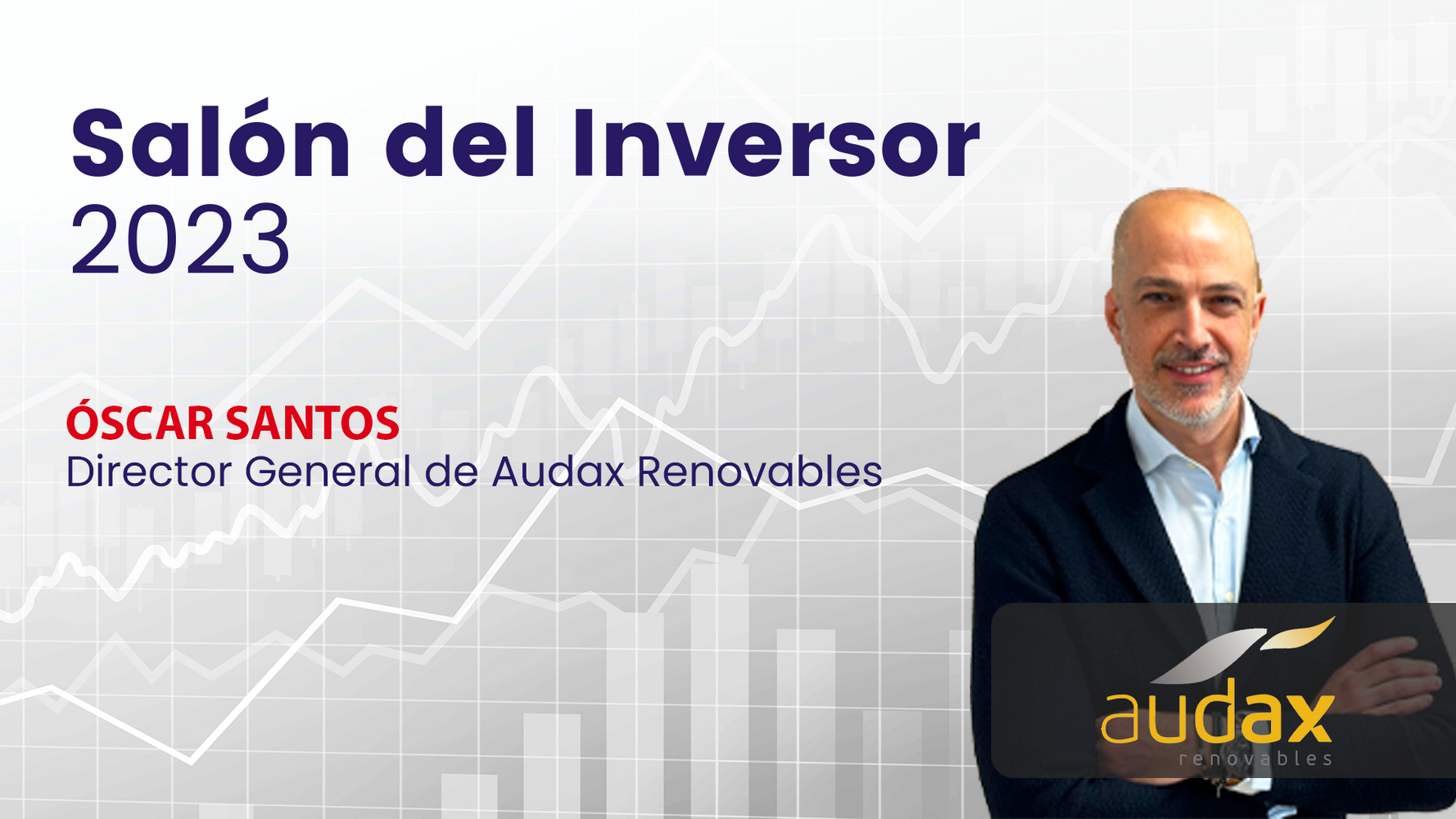 Salón del Inversor
2023

ÓSCAR SANTOS
Director General de Audax Renovables

audax
renovables